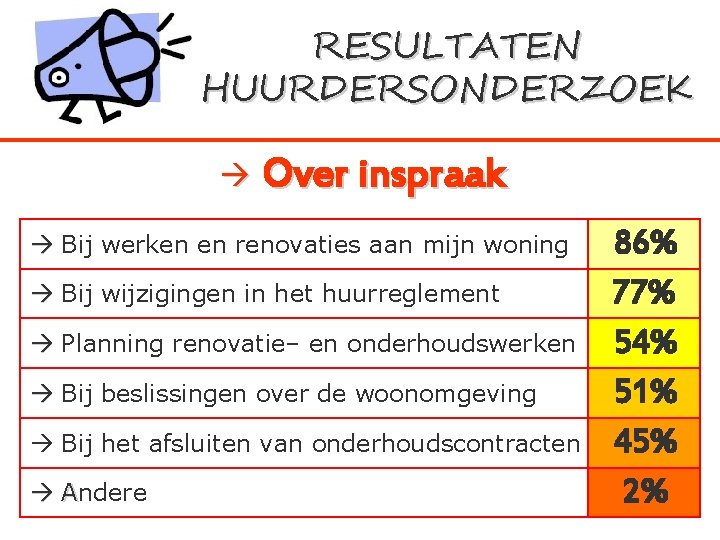 RESULTATEN
HUURDERSONDERZOEK

→ Over inspraak

| → Bij werken en renovaties aan mijn woning | 86% |
|---|---|
| → Bij wijzigingen in het huurreglement | 77% |
| → Planning renovatie- en onderhoudswerken | 54% |
| → Bij beslissingen over de woonomgeving | 51% |
| → Bij het afsluiten van onderhoudscontracten | 45% |
| → Andere | 2% |